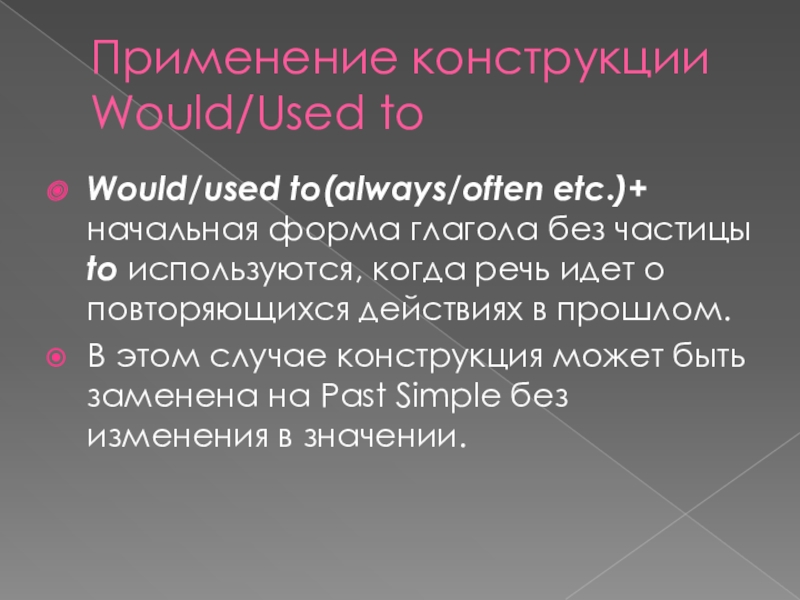 Применение конструкции Would/Used to

Would/used to(always/often etc.)+ начальная форма глагола без частицы to используются, когда речь идет о повторяющихся действиях в прошлом.

В этом случае конструкция может быть заменена на Past Simple без изменения в значении.